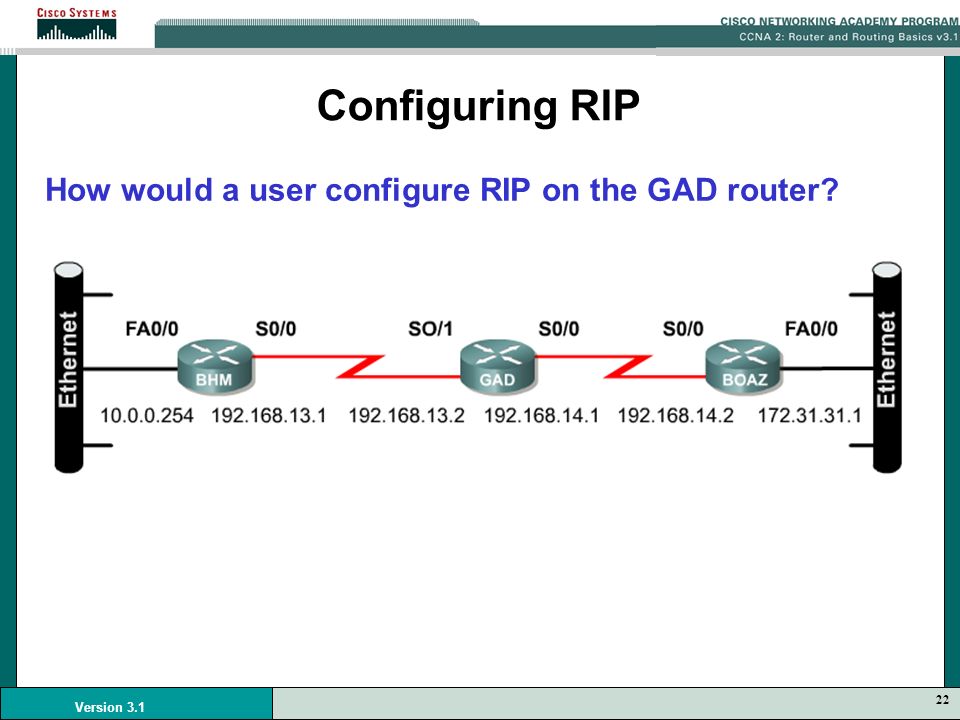 CISCO SYSTEMS

CISCO NETWORKING ACADEMY PROGRAM
CCNA 2: Router and Routing Basics v3.1

Configuring RIP

How would a user configure RIP on the GAD router?

Ethernet

FA0/0 S0/0 SO/1 S0/0 S0/0 FA0/0

BHM GAD BOAZ

10.0.0.254 192.168.13.1 192.168.13.2 192.168.14.1 192.168.14.2 172.31.31.1

Ethernet

Version 3.1

22